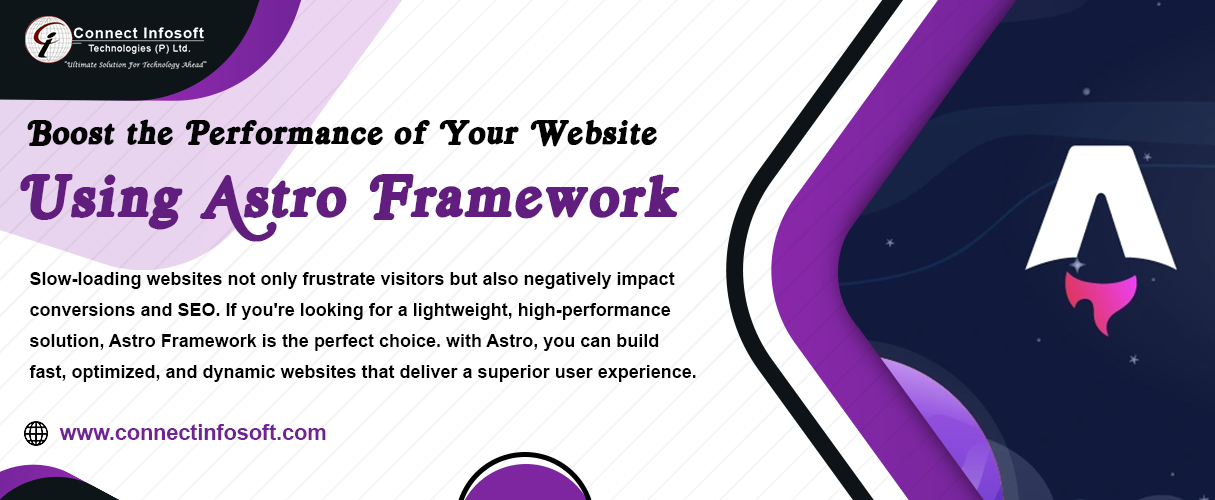 Connect Infosoft
Technologies (P) Ltd.
"Ultimate Solution For Technology Ahead"

Boost the Performance of Your Website
Using Astro Framework

Slow-loading websites not only frustrate visitors but also negatively impact conversions and SEO. If you're looking for a lightweight, high-performance solution, Astro Framework is the perfect choice. with Astro, you can build fast, optimized, and dynamic websites that deliver a superior user experience.

www.connectinfosoft.com